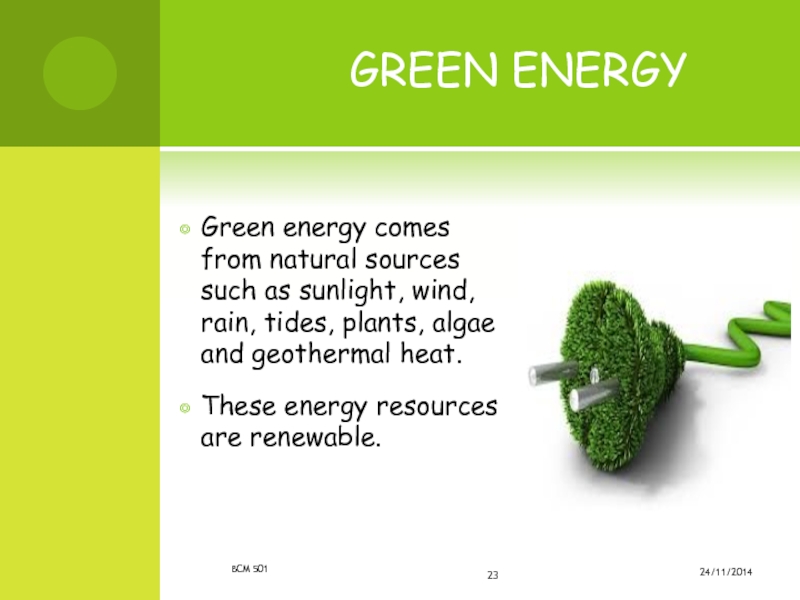 GREEN ENERGY

Green energy comes from natural sources such as sunlight, wind, rain, tides, plants, algae and geothermal heat.

These energy resources are renewable.

BCM 501

23

24/11/2014